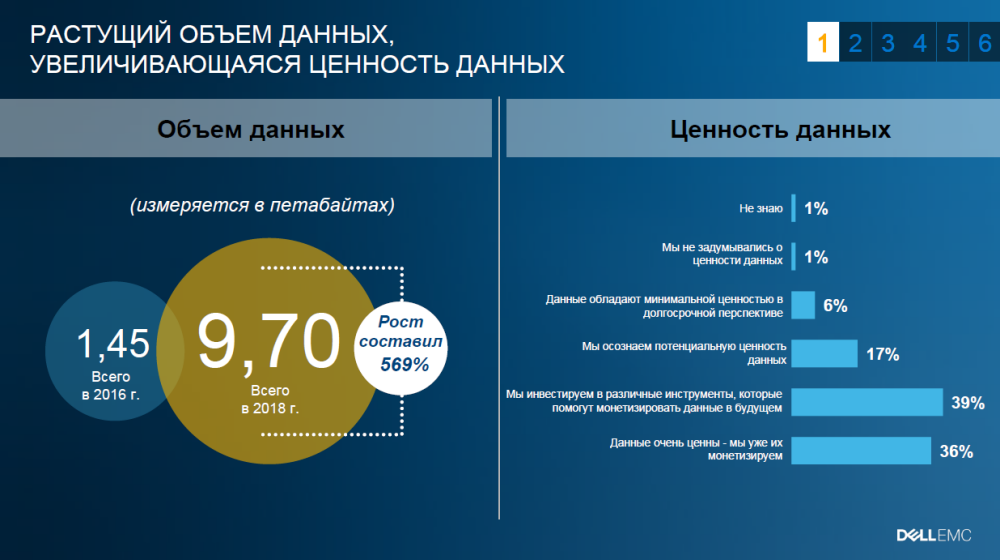 РАСТУЩИЙ ОБЪЕМ ДАННЫХ,
УВЕЛИЧИВАЮЩАЯСЯ ЦЕННОСТЬ ДАННЫХ

1 2 3 4 5 6

Объем данных

(измеряется в петабайтах)

1,45
Всего
в 2016 г.

9,70
Всего
в 2018 г.

Рост составил 569%

Ценность данных

Не знаю 1%

Мы не задумывались о ценности данных 1%

Данные обладают минимальной ценностью в долгосрочной перспективе 6%

Мы осознаем потенциальную ценность данных 17%

Мы инвестируем в различные инструменты, которые помогут монетизировать данные в будущем 39%

Данные очень ценны - мы уже их монетизируем 36%

DELL EMC